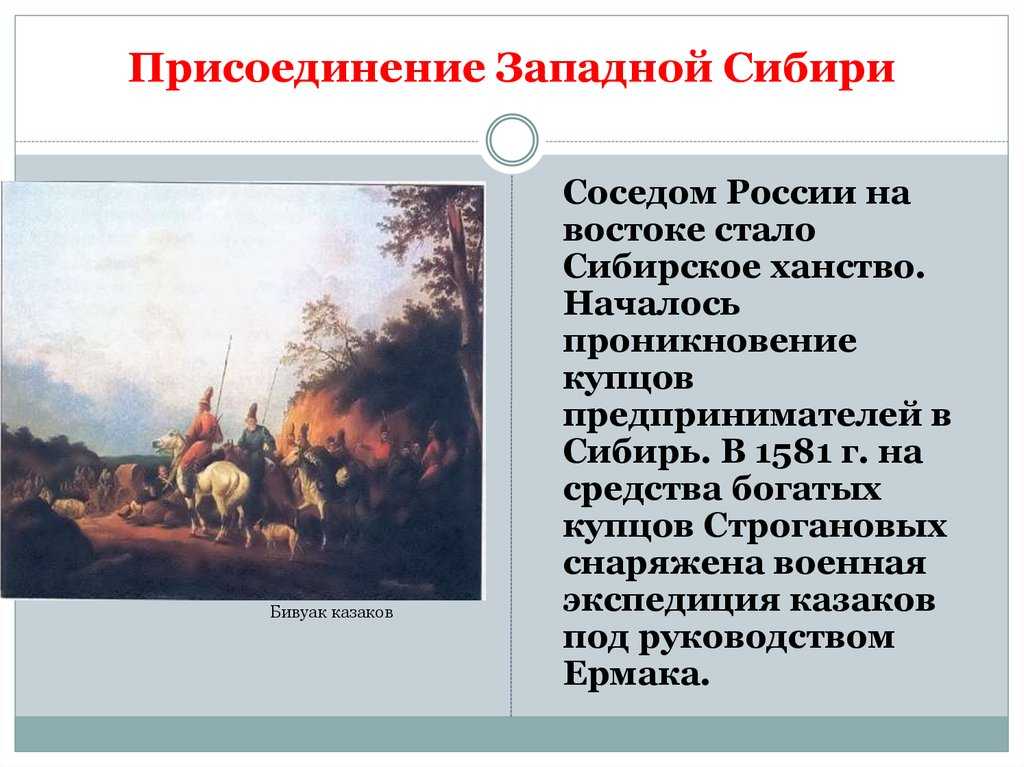 Присоединение Западной Сибири

Бивуак казаков

Соседом России на востоке стало Сибирское ханство. Началось проникновение купцов предпринимателей в Сибирь. В 1581 г. на средства богатых купцов Строгановых снаряжена военная экспедиция казаков под руководством Ермака.